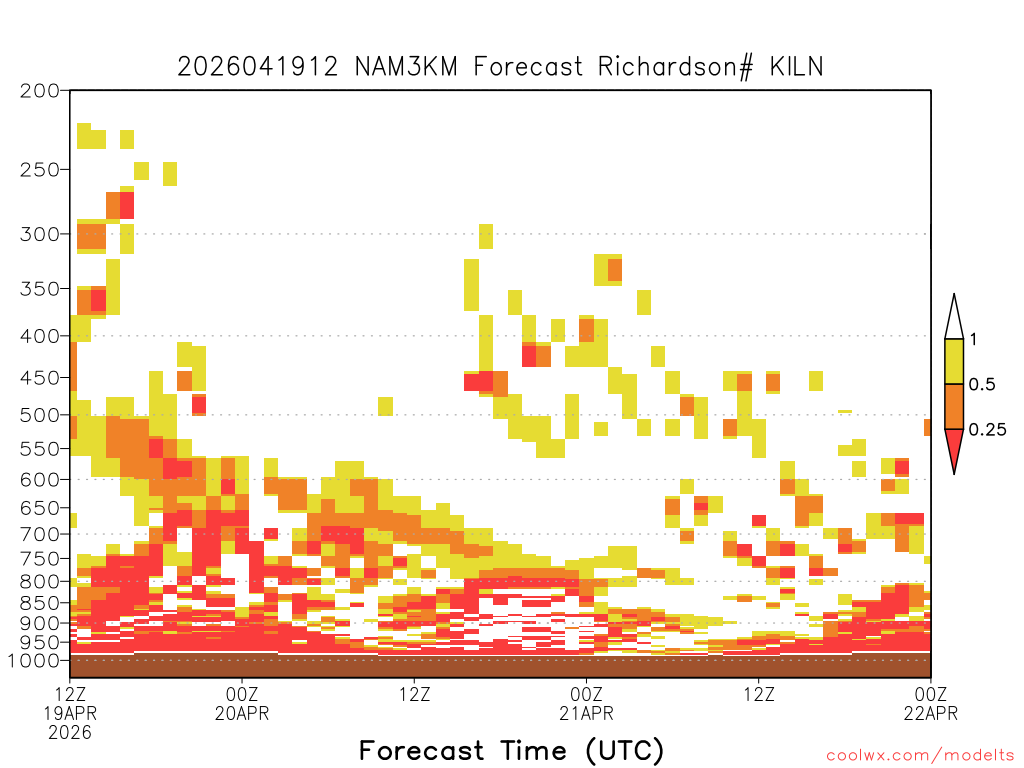 2026041912 NAM3KM Forecast Richardson# KILN

200
250
300
350
400
450
500
550
600
650
700
750
800
850
900
950
1000

1
0.5
0.25

12Z 19APR 2026
00Z 20APR
12Z
00Z 21APR
12Z
00Z 22APR

Forecast Time (UTC)

coolwx.com/modelts